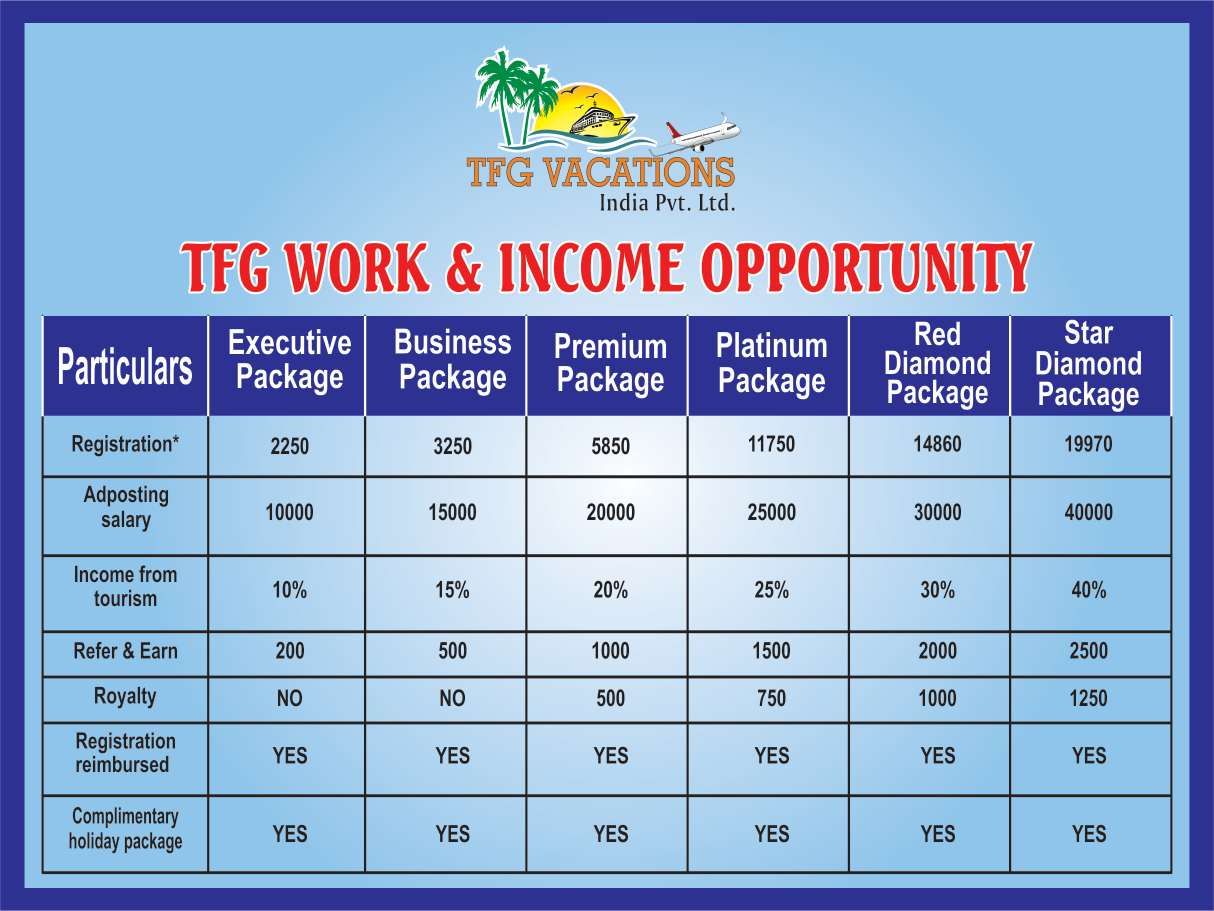 TFG VACATIONS
India Pvt. Ltd.

TFG WORK & INCOME OPPORTUNITY

| Particulars | Executive Package | Business Package | Premium Package | Platinum Package | Red Diamond Package | Star Diamond Package |
|---|---|---|---|---|---|---|
| Registration* | 2250 | 3250 | 5850 | 11750 | 14860 | 19970 |
| Adposting salary | 10000 | 15000 | 20000 | 25000 | 30000 | 40000 |
| Income from tourism | 10% | 15% | 20% | 25% | 30% | 40% |
| Refer & Earn | 200 | 500 | 1000 | 1500 | 2000 | 2500 |
| Royalty | NO | NO | 500 | 750 | 1000 | 1250 |
| Registration reimbursed | YES | YES | YES | YES | YES | YES |
| Complimentary holiday package | YES | YES | YES | YES | YES | YES |